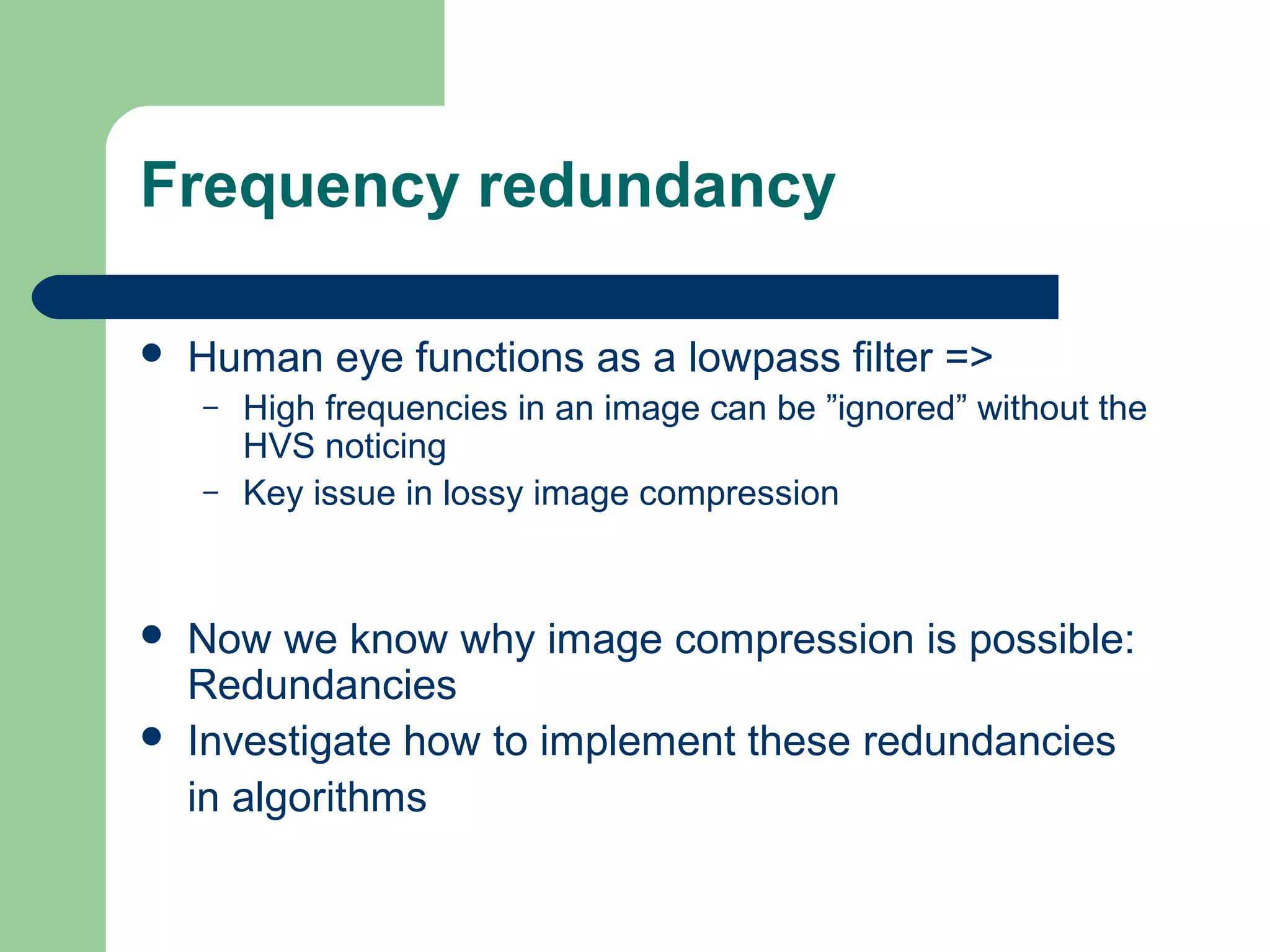 Frequency redundancy

• Human eye functions as a lowpass filter =>
  – High frequencies in an image can be ”ignored” without the HVS noticing
  – Key issue in lossy image compression

• Now we know why image compression is possible: Redundancies
• Investigate how to implement these redundancies in algorithms